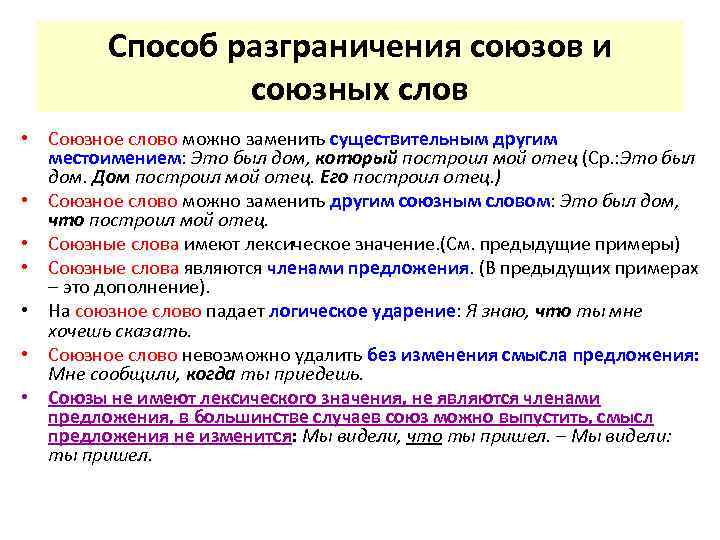 Способ разграничения союзов и союзных слов

• Союзное слово можно заменить существительным другим местоимением: Это был дом, который построил мой отец (Ср.:Это был дом. Дом построил мой отец. Его построил отец.)
• Союзное слово можно заменить другим союзным словом: Это был дом, что построил мой отец.
• Союзные слова имеют лексическое значение.(См. предыдущие примеры)
• Союзные слова являются членами предложения. (В предыдущих примерах – это дополнение).
• На союзное слово падает логическое ударение: Я знаю, что ты мне хочешь сказать.
• Союзное слово невозможно удалить без изменения смысла предложения: Мне сообщили, когда ты приедешь.
• Союзы не имеют лексического значения, не являются членами предложения, в большинстве случаев союз можно выпустить, смысл предложения не изменится: Мы видели, что ты пришел. – Мы видели: ты пришел.